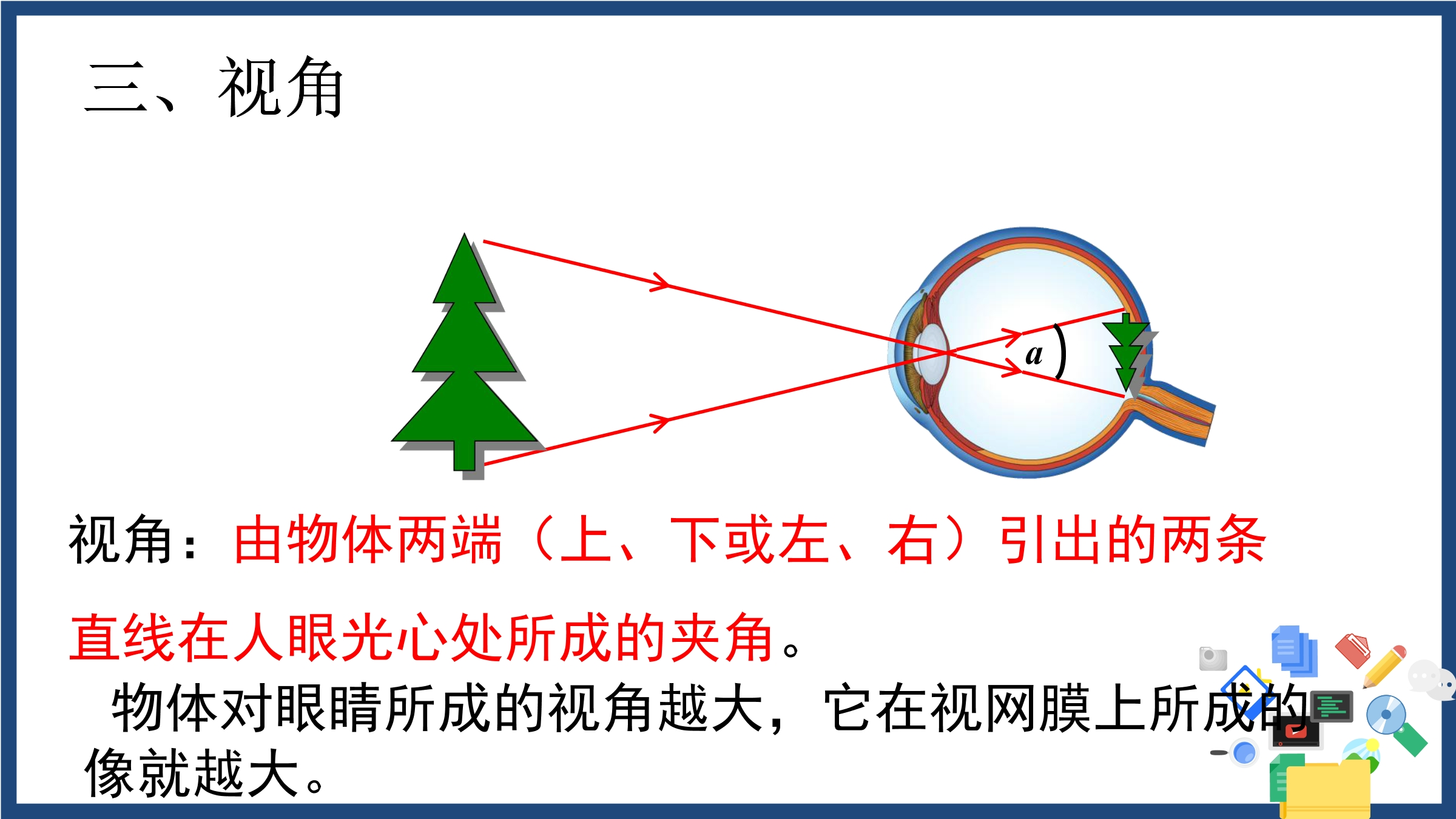 三、视角

$a$

视角：由物体两端（上、下或左、右）引出的两条直线在人眼光心处所成的夹角。

物体对眼睛所成的视角越大，它在视网膜上所成的像就越大。